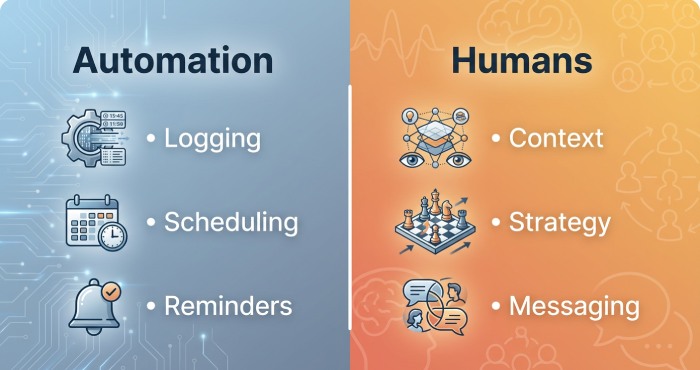 Automation

15:45
11:50

• Logging

• Scheduling

• Reminders

Humans

• Context

• Strategy

• Messaging